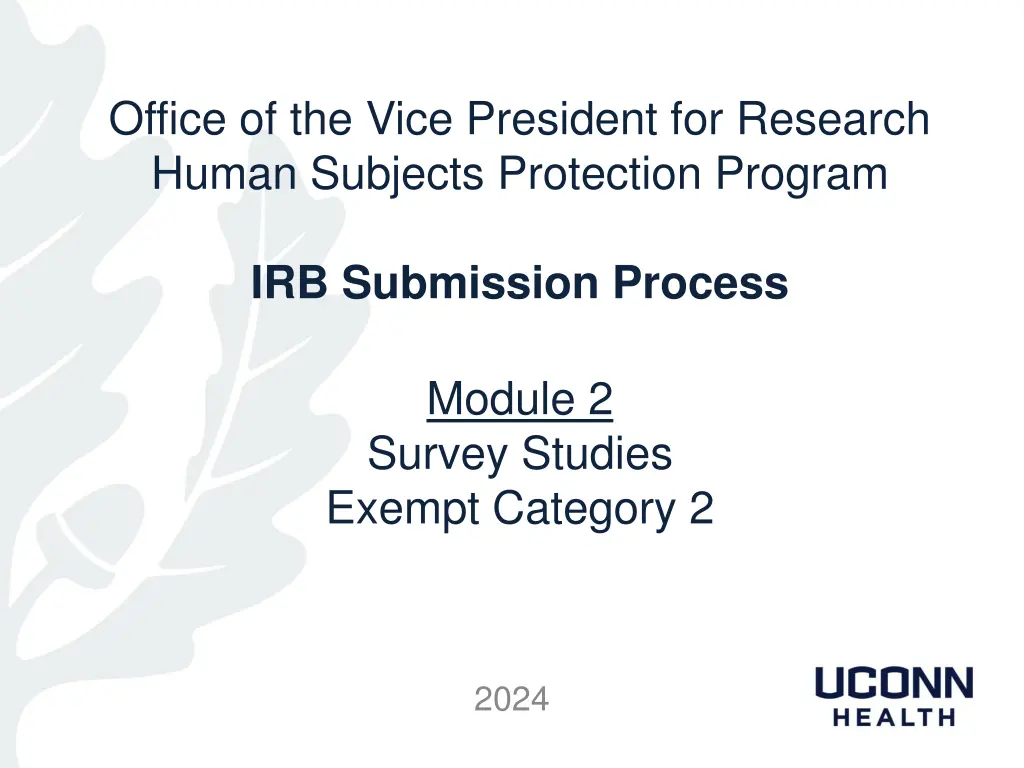 Office of the Vice President for Research
Human Subjects Protection Program

IRB Submission Process

Module 2
Survey Studies
Exempt Category 2

2024

UCONN
HEALTH